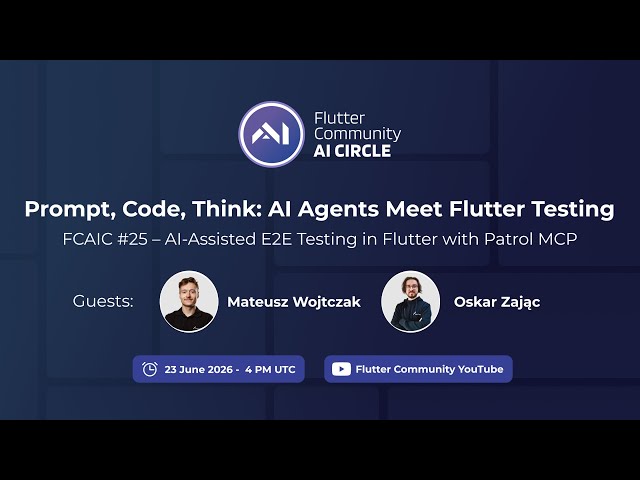 AI

Flutter Community AI CIRCLE

Prompt, Code, Think: AI Agents Meet Flutter Testing

FCAIC #25 – AI-Assisted E2E Testing in Flutter with Patrol MCP

Guests:

Mateusz Wojtczak

Oskar Zając

23 June 2026 - 4 PM UTC

Flutter Community YouTube